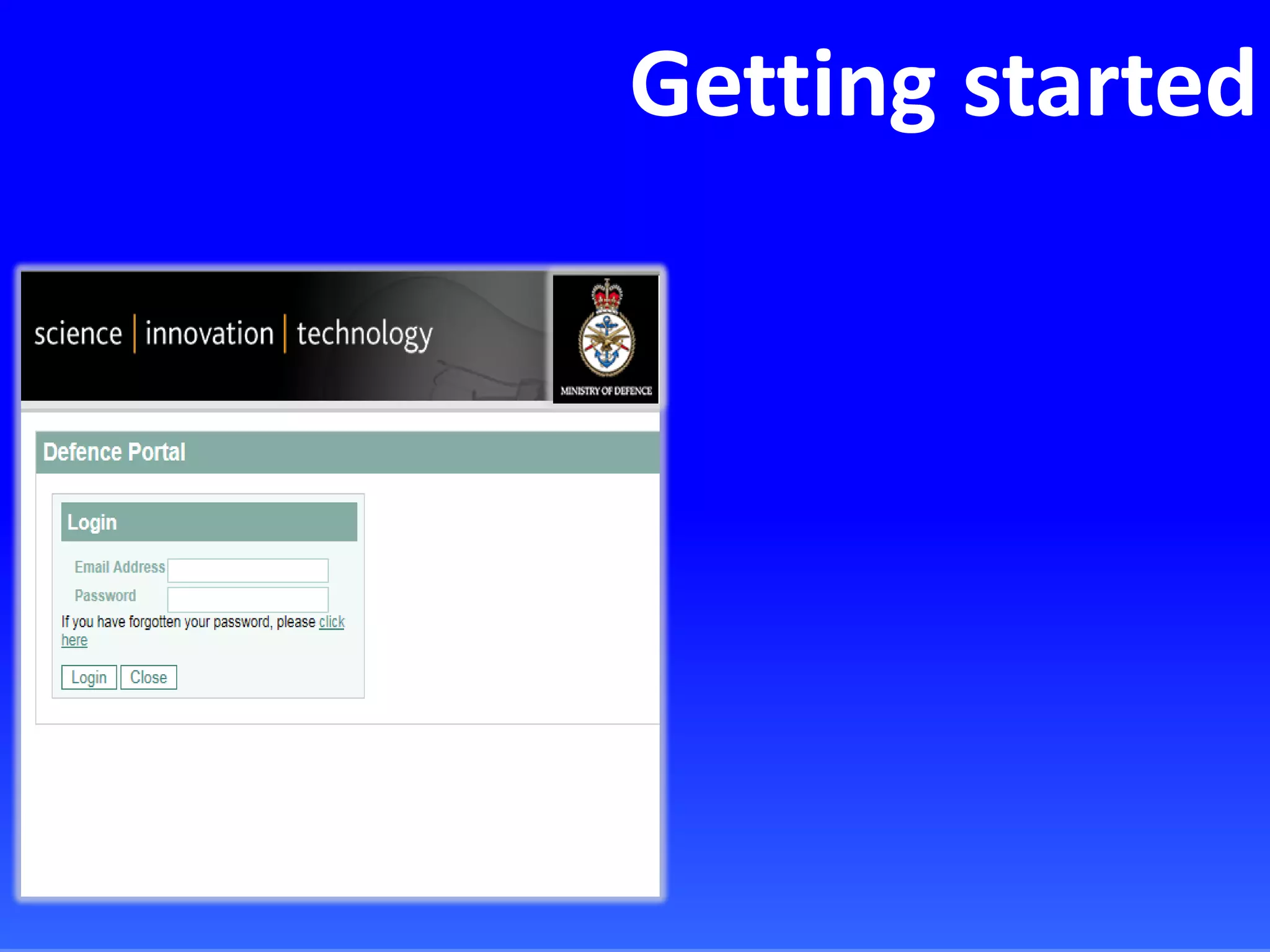 Getting started

science | innovation | technology

MINISTRY OF DEFENCE

Defence Portal

Login

Email Address

Password

If you have forgotten your password, please click here

Login Close